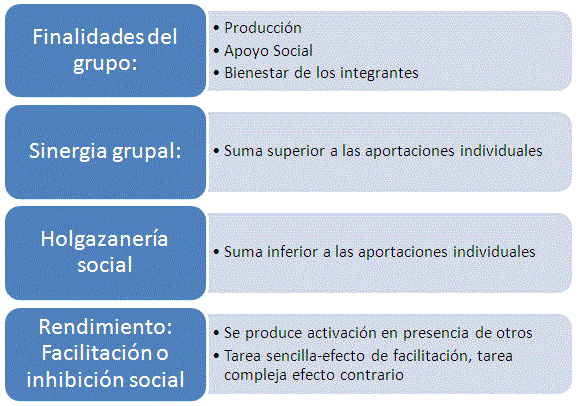 Finalidades del grupo:

• Producción
• Apoyo Social
• Bienestar de los integrantes

Sinergia grupal:

• Suma superior a las aportaciones individuales

Holgazanería social

• Suma inferior a las aportaciones individuales

Rendimiento: Facilitación o inhibición social

• Se produce activación en presencia de otros
• Tarea sencilla-efecto de facilitación, tarea compleja efecto contrario